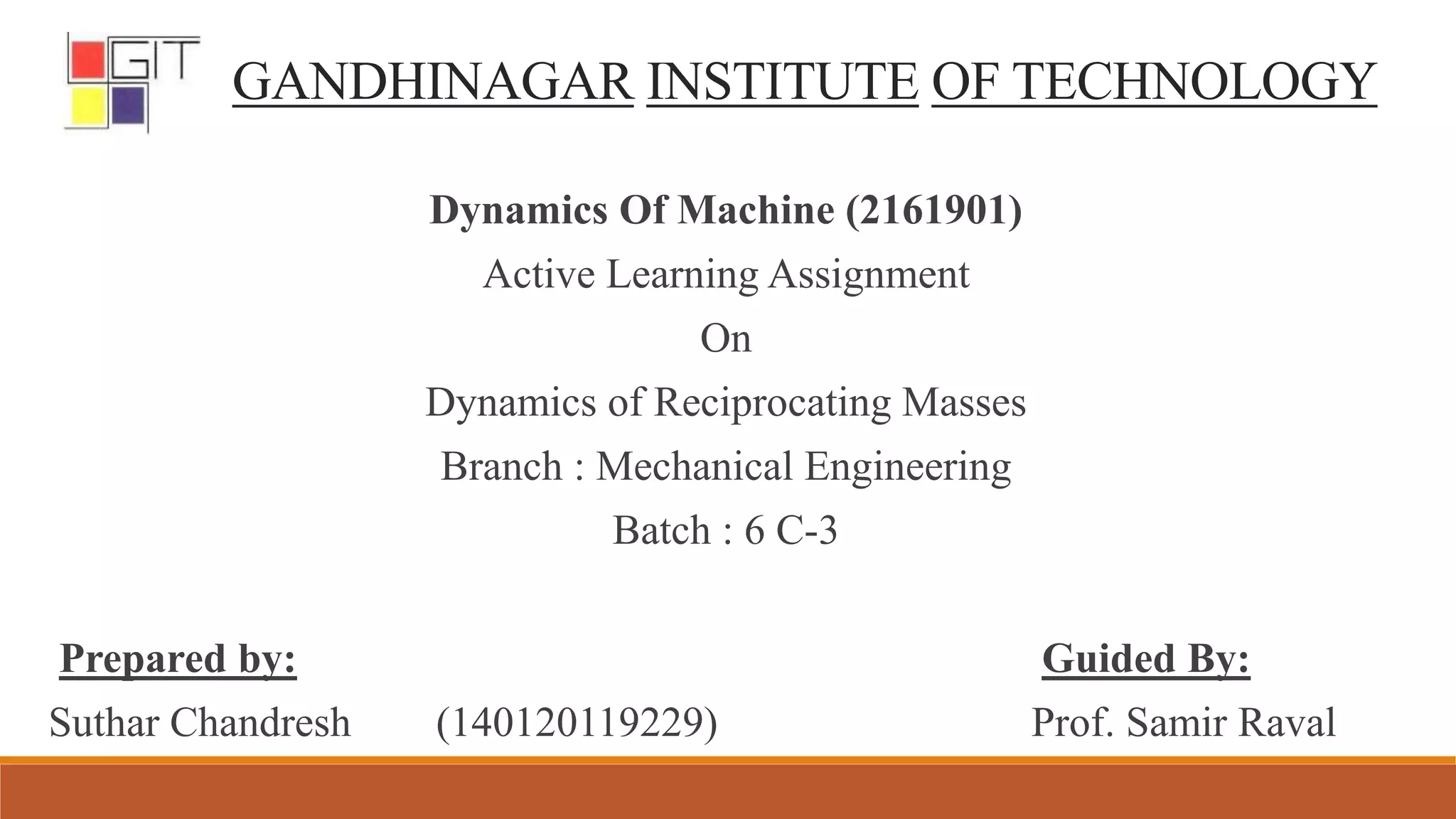 GIT

GANDHINAGAR INSTITUTE OF TECHNOLOGY

Dynamics Of Machine (2161901)

Active Learning Assignment

On

Dynamics of Reciprocating Masses

Branch : Mechanical Engineering

Batch : 6 C-3

Prepared by:

Suthar Chandresh (140120119229)

Guided By:

Prof. Samir Raval